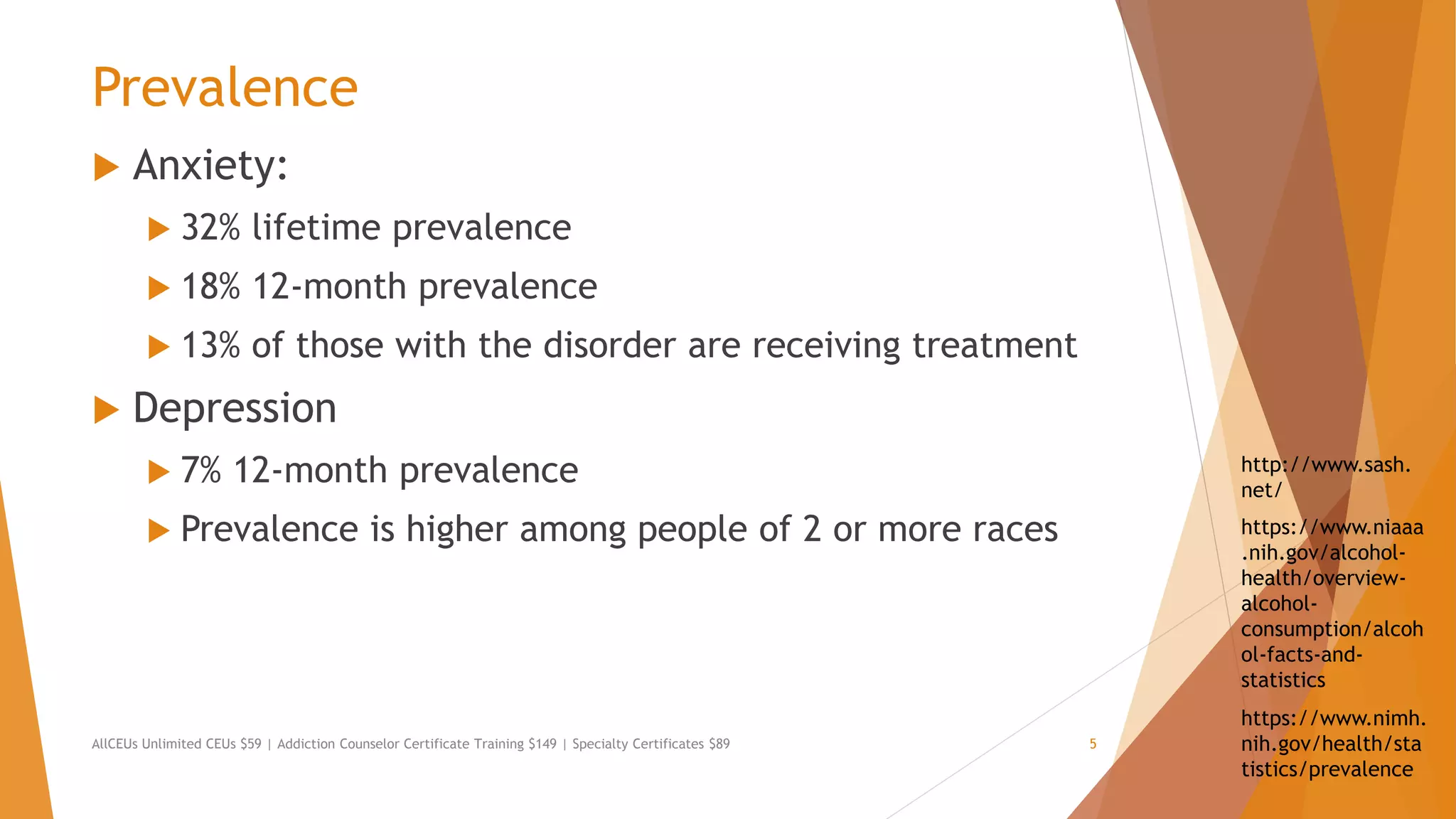 Prevalence

Anxiety:

32% lifetime prevalence

18% 12-month prevalence

13% of those with the disorder are receiving treatment

Depression

7% 12-month prevalence

Prevalence is higher among people of 2 or more races

http://www.sash.net/

https://www.niaaa.nih.gov/alcohol-health/overview-alcohol-consumption/alcohol-facts-and-statistics

https://www.nimh.nih.gov/health/statistics/prevalence

AllCEUs Unlimited CEUs $59 | Addiction Counselor Certificate Training $149 | Specialty Certificates $89

5